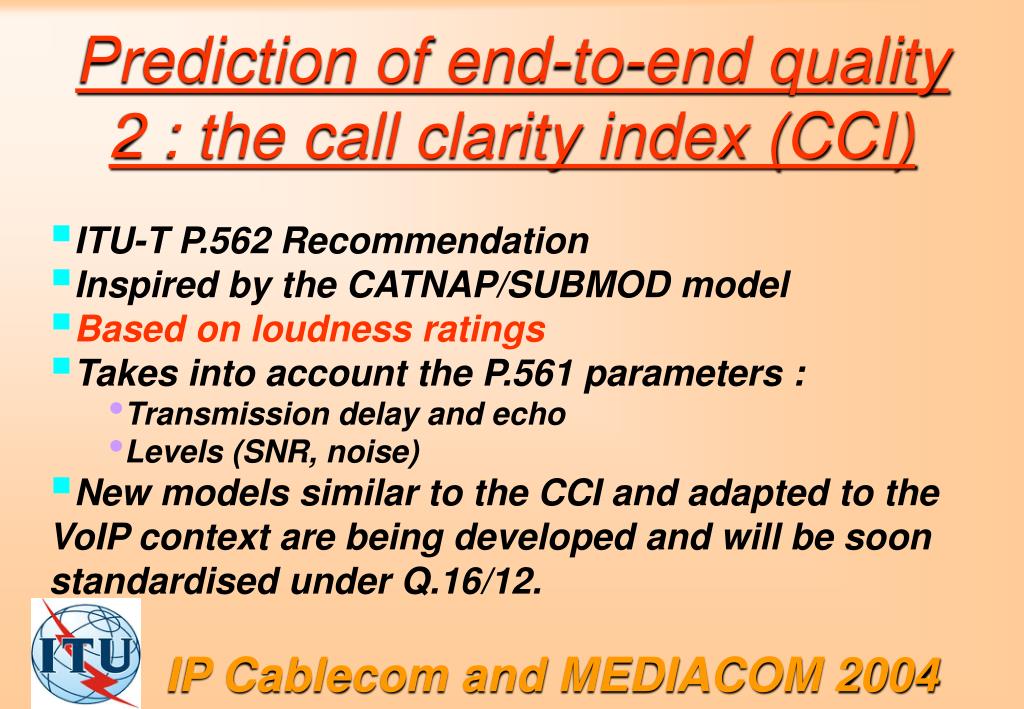 Prediction of end-to-end quality 2 : the call clarity index (CCI)

- ITU-T P.562 Recommendation
- Inspired by the CATNAP/SUBMOD model
- Based on loudness ratings
- Takes into account the P.561 parameters :
  - Transmission delay and echo
  - Levels (SNR, noise)
- New models similar to the CCI and adapted to the VoIP context are being developed and will be soon standardised under Q.16/12.

ITU

IP Cablecom and MEDIACOM 2004